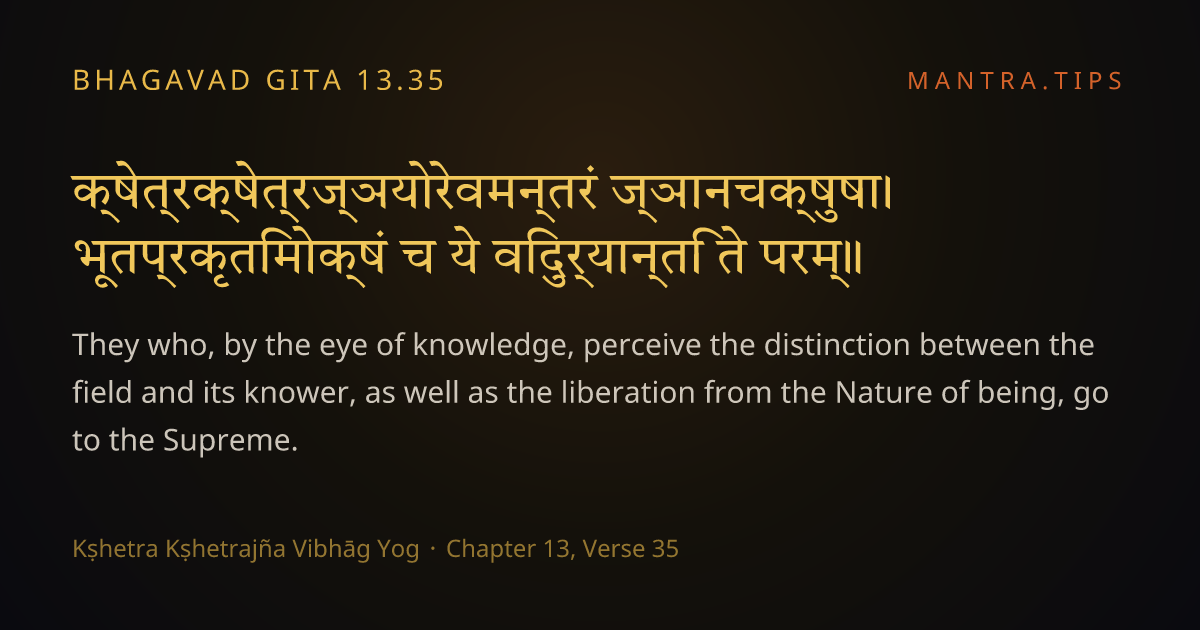 BHAGAVAD GITA 13.35

MANTRA.TIPS

क्षेत्रक्षेत्रज्ञयोरेवमन्तरं ज्ञानचक्षुषा।
भूतप्रकृतिमोक्षं च ये विदुर्यान्ति ते परम्॥

They who, by the eye of knowledge, perceive the distinction between the field and its knower, as well as the liberation from the Nature of being, go to the Supreme.

Kṣhetra Kṣhetrajña Vibhāg Yog · Chapter 13, Verse 35